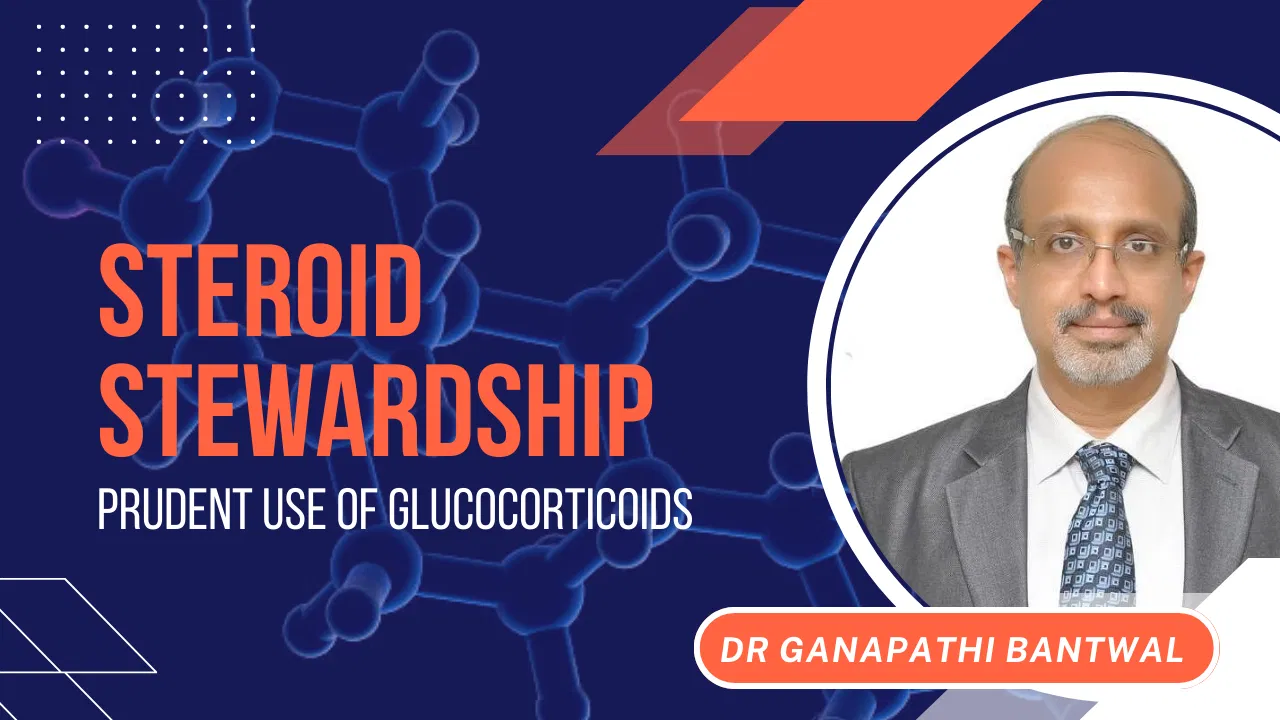 STEROID STEWARDSHIP

PRUDENT USE OF GLUCOCORTICOIDS

DR GANAPATHI BANTWAL